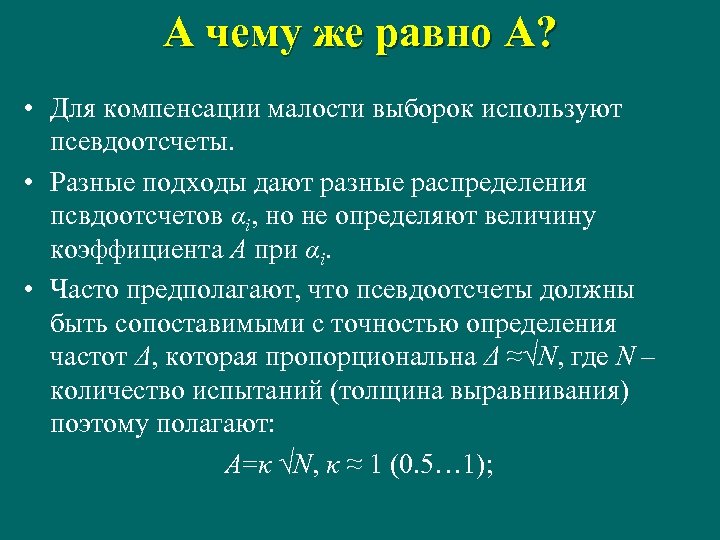 А чему же равно А?

• Для компенсации малости выборок используют псевдоотсчеты.

• Разные подходы дают разные распределения псвдоотсчетов $\alpha_i$, но не определяют величину коэффициента $A$ при $\alpha_i$.

• Часто предполагают, что псевдоотсчеты должны быть сопоставимыми с точностью определения частот $\Delta$, которая пропорциональна $\Delta \approx \sqrt{N}$, где $N$ – количество испытаний (толщина выравнивания) поэтому полагают:

$A = \kappa \sqrt{N}$, $\kappa \approx 1$ (0.5…1);